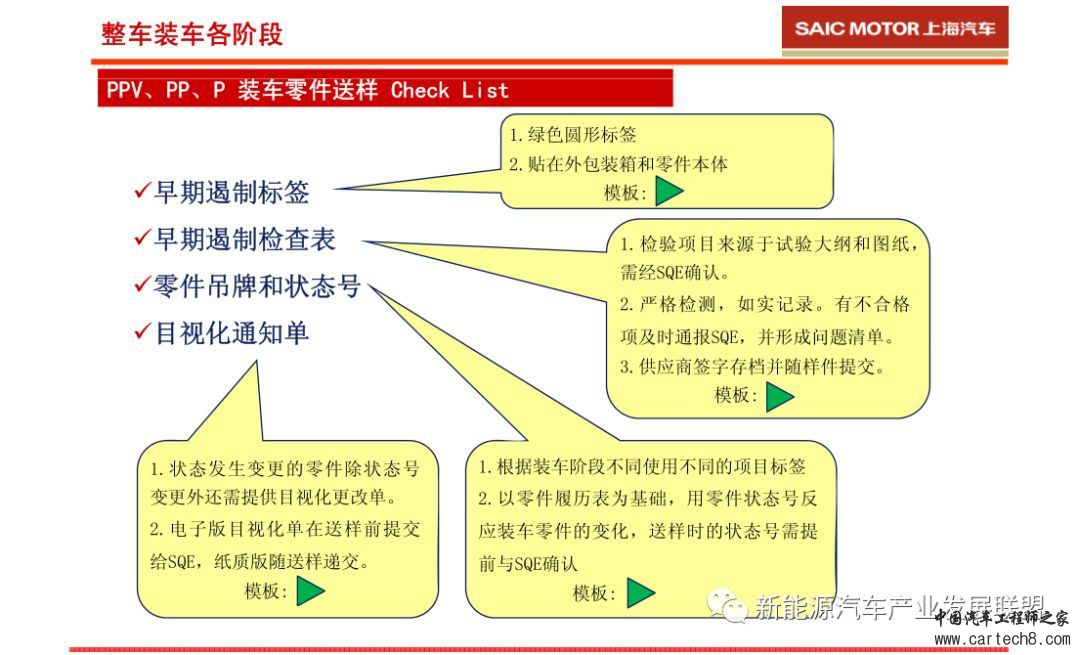 整车装车各阶段

SAIC MOTOR 上海汽车

PPV、PP、P 装车零件送样 Check List

✓早期遏制标签
✓早期遏制检查表
✓零件吊牌和状态号
✓目视化通知单

1. 绿色圆形标签
2. 贴在外包装箱和零件本体
模板:

1. 检验项目来源于试验大纲和图纸，需经SQE确认。
2. 严格检测，如实记录。有不合格项及时通报SQE，并形成问题清单。
3. 供应商签字存档并随样件提交。
模板:

1. 状态发生变更的零件除状态号变更外还需提供目视化更改单。
2. 电子版目视化单在送样前提交给SQE，纸质版随送样递交。
模板:

1. 根据装车阶段不同使用不同的项目标签
2. 以零件履历表为基础，用零件状态号反应装车零件的变化，送样时的状态号需提前与SQE确认
模板:

新能源汽车产业发展联盟

中国汽车工程师之家
www.cartech8.com